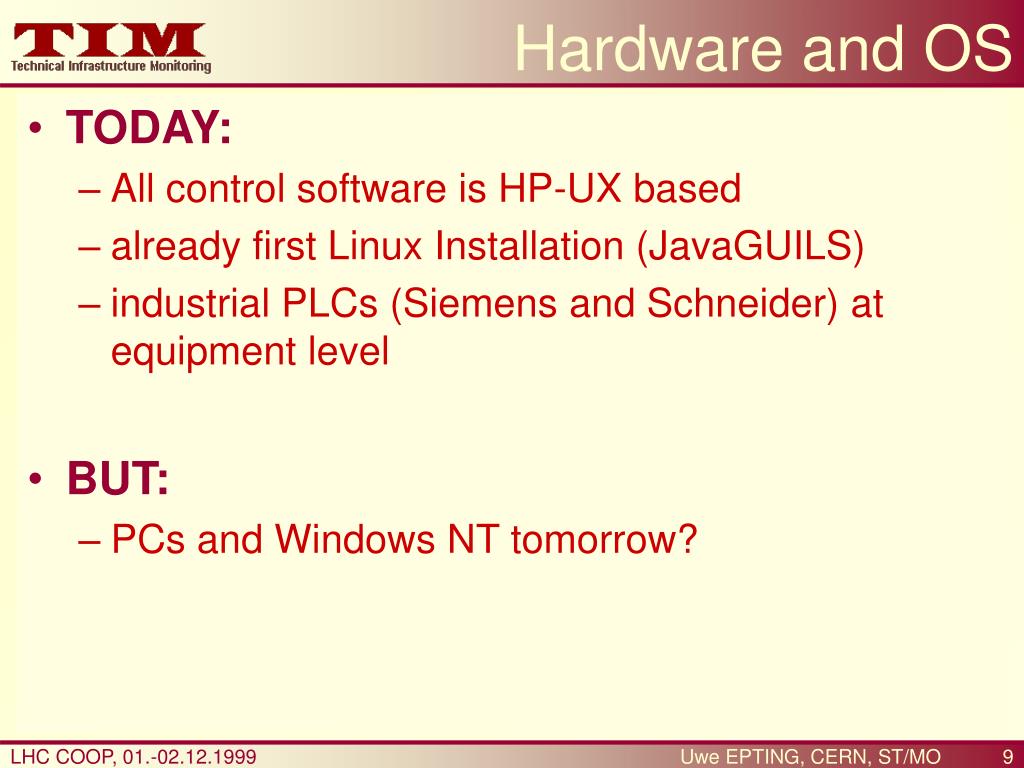 TIM
Technical Infrastructure Monitoring

Hardware and OS

• TODAY:
– All control software is HP-UX based
– already first Linux Installation (JavaGUILS)
– industrial PLCs (Siemens and Schneider) at equipment level

• BUT:
– PCs and Windows NT tomorrow?

LHC COOP, 01.-02.12.1999

Uwe EPTING, CERN, ST/MO

9